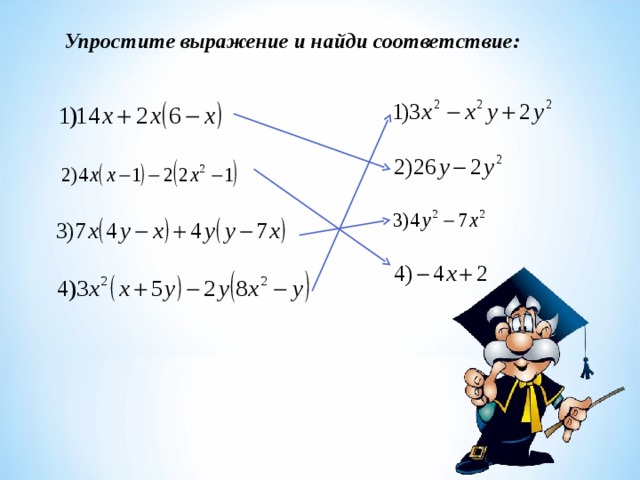 Упростите выражение и найди соответствие:

1)$14x+2x(6-x)$

2)$4x(x-1)-2(2x^2-1)$

3)$7x(4y-x)+4y(y-7x)$

4)$3x^2(x+5y)-2y(8x^2-y)$

1)$3x^2-x^2y+2y^2$

2)$26y-2y^2$

3)$4y^2-7x^2$

4)$-4x+2$